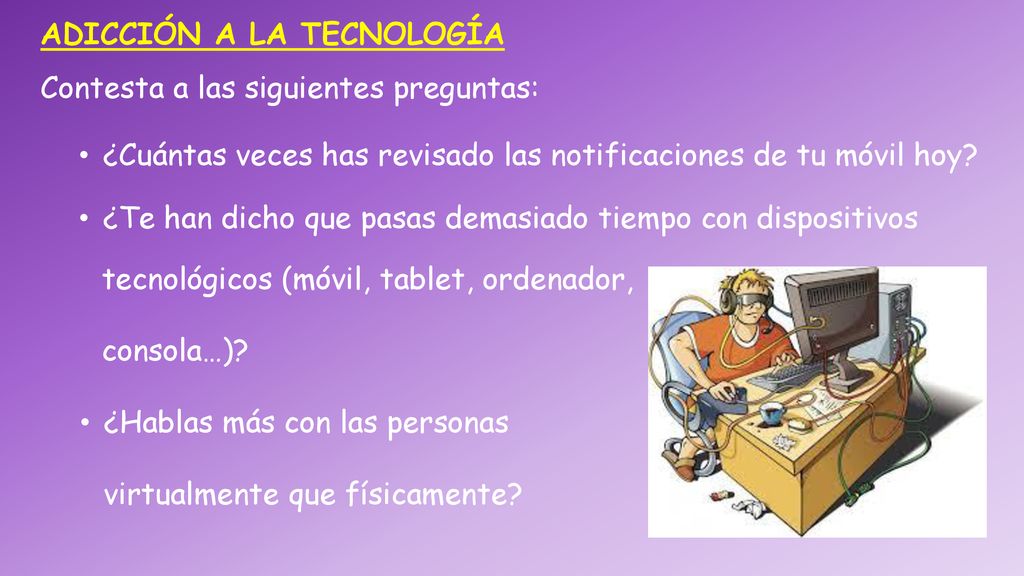 ADICCIÓN A LA TECNOLOGÍA

Contesta a las siguientes preguntas:

• ¿Cuántas veces has revisado las notificaciones de tu móvil hoy?

• ¿Te han dicho que pasas demasiado tiempo con dispositivos tecnológicos (móvil, tablet, ordenador, consola…)?

• ¿Hablas más con las personas virtualmente que físicamente?